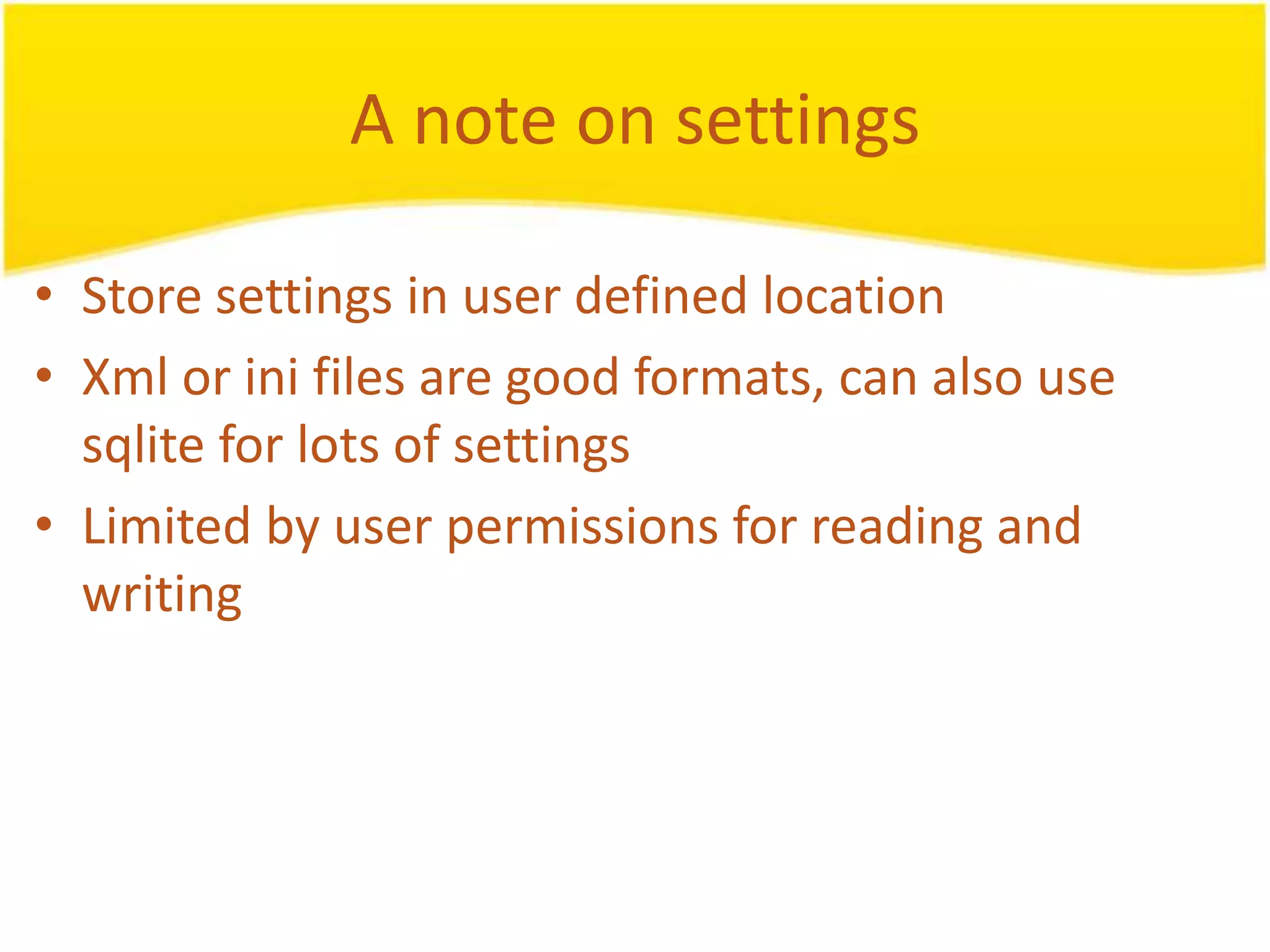 A note on settings

• Store settings in user defined location
• Xml or ini files are good formats, can also use sqlite for lots of settings
• Limited by user permissions for reading and writing